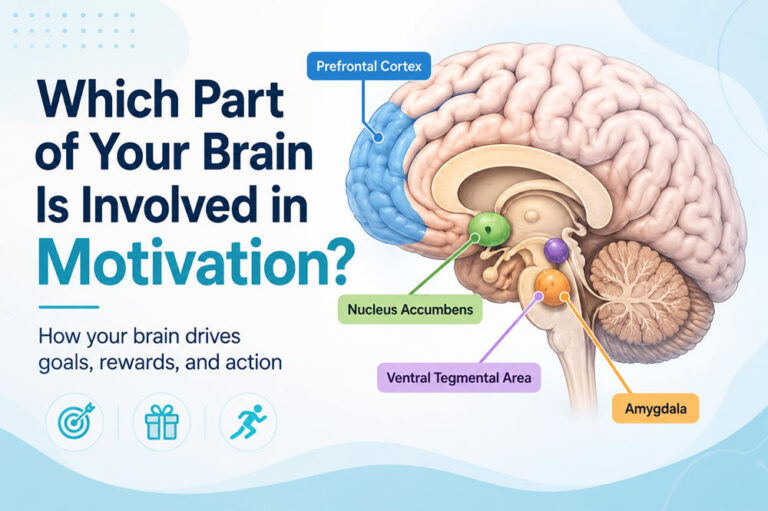 Which Part of Your Brain Is Involved in Motivation?

How your brain drives goals, rewards, and action

Prefrontal Cortex

Nucleus Accumbens

Ventral Tegmental Area

Amygdala